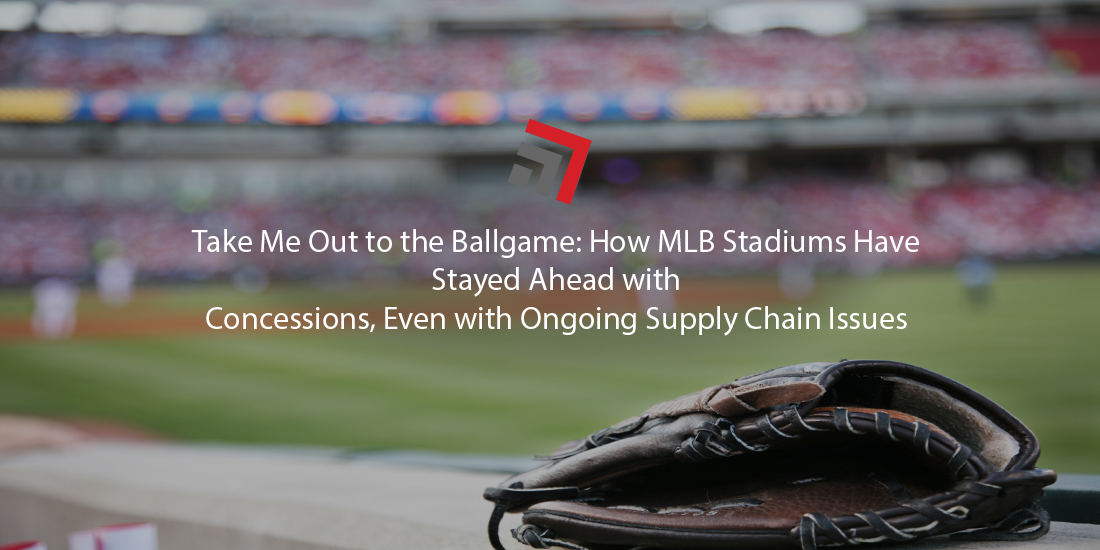 Take Me Out to the Ballgame: How MLB Stadiums Have Stayed Ahead with Concessions, Even with Ongoing Supply Chain Issues